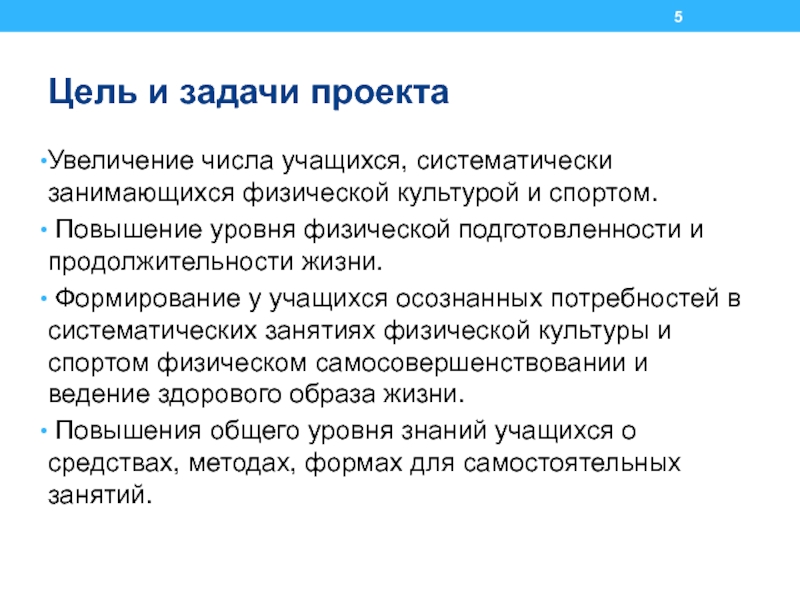 5

Цель и задачи проекта

•Увеличение числа учащихся, систематически занимающихся физической культурой и спортом.

• Повышение уровня физической подготовленности и продолжительности жизни.

• Формирование у учащихся осознанных потребностей в систематических занятиях физической культуры и спортом физическом самосовершенствовании и ведение здорового образа жизни.

• Повышения общего уровня знаний учащихся о средствах, методах, формах для самостоятельных занятий.